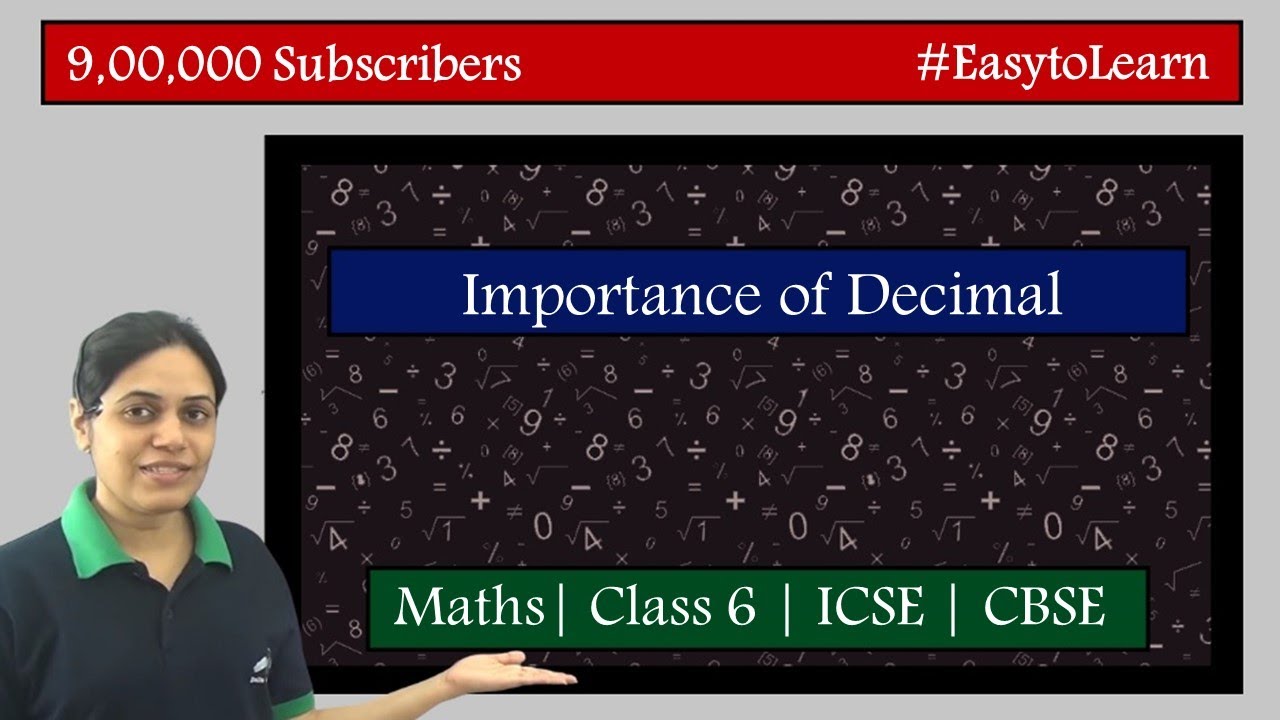 9,00,000 Subscribers #EasytoLearn

Importance of Decimal

Maths| Class 6 | ICSE | CBSE